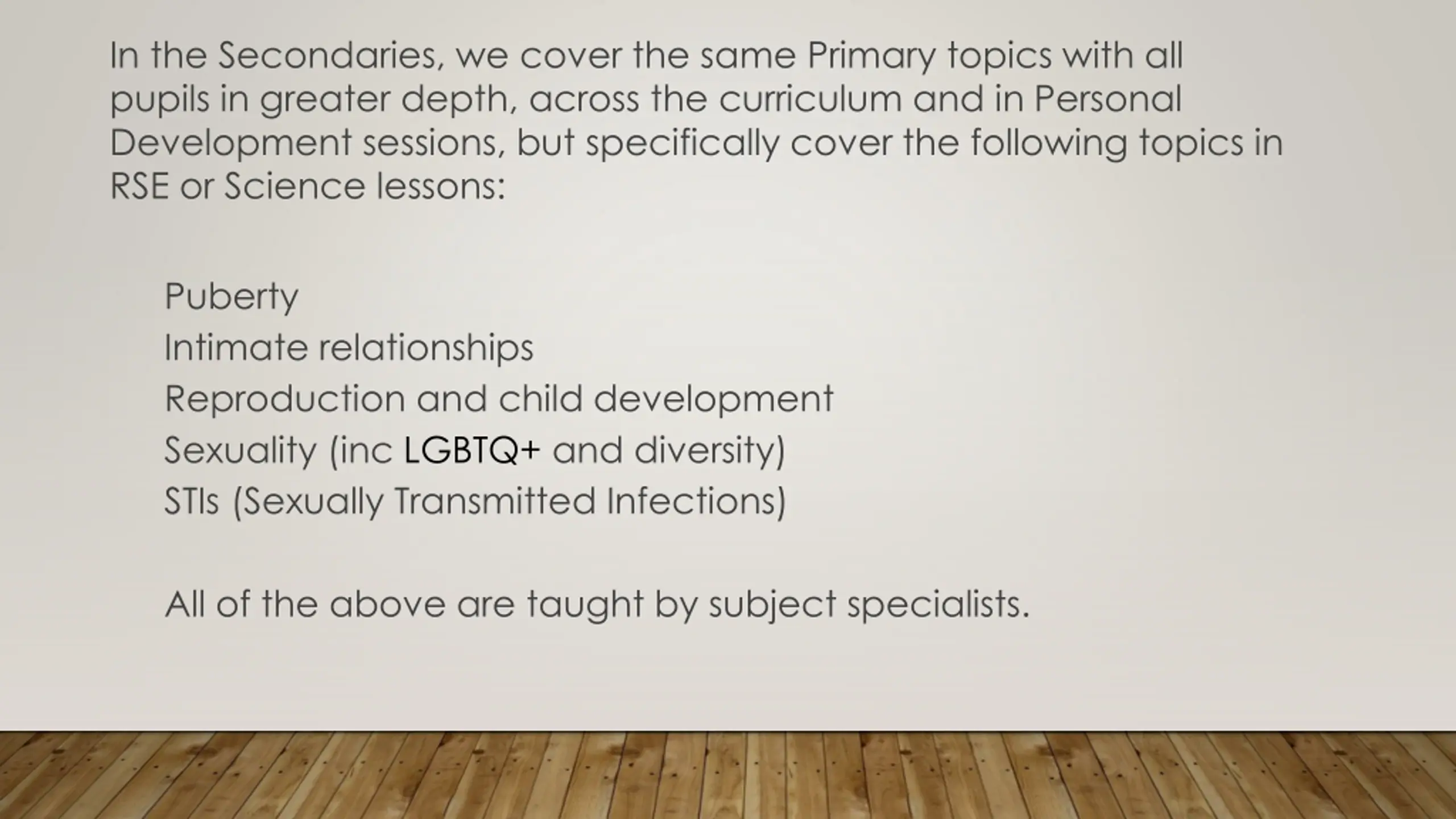 In the Secondaries, we cover the same Primary topics with all pupils in greater depth, across the curriculum and in Personal Development sessions, but specifically cover the following topics in RSE or Science lessons:

Puberty
Intimate relationships
Reproduction and child development
Sexuality (inc LGBTQ+ and diversity)
STIs (Sexually Transmitted Infections)

All of the above are taught by subject specialists.